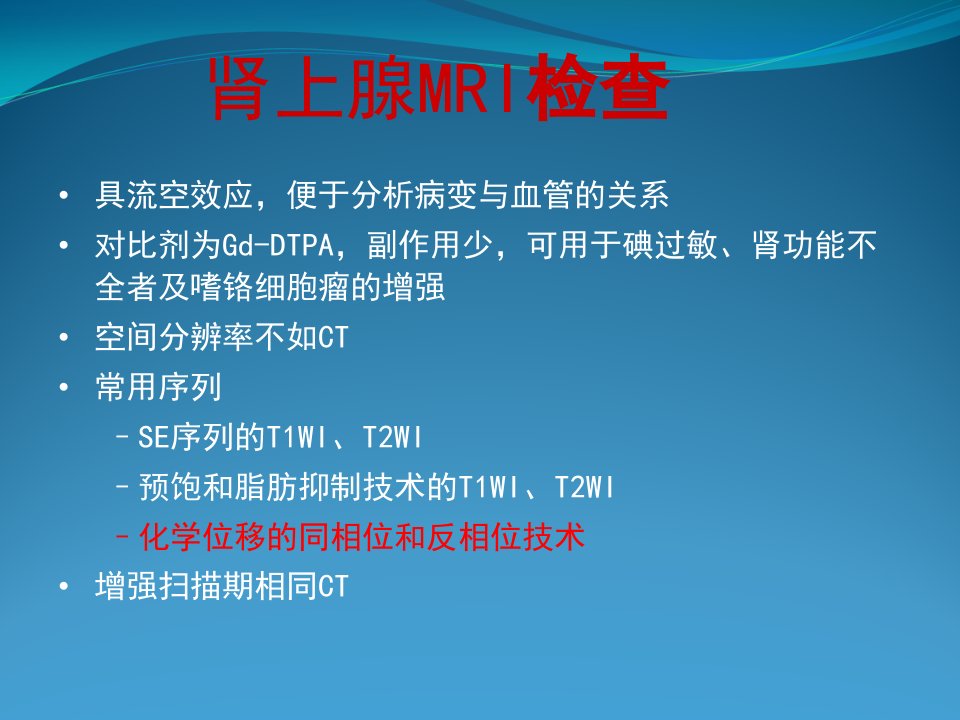 肾上腺MRI检查

• 具流空效应，便于分析病变与血管的关系
• 对比剂为Gd-DTPA，副作用少，可用于碘过敏、肾功能不全者及嗜铬细胞瘤的增强
• 空间分辨率不如CT
• 常用序列
 – SE序列的T1WI、T2WI
 – 预饱和脂肪抑制技术的T1WI、T2WI
 – 化学位移的同相位和反相位技术
• 增强扫描期相同CT